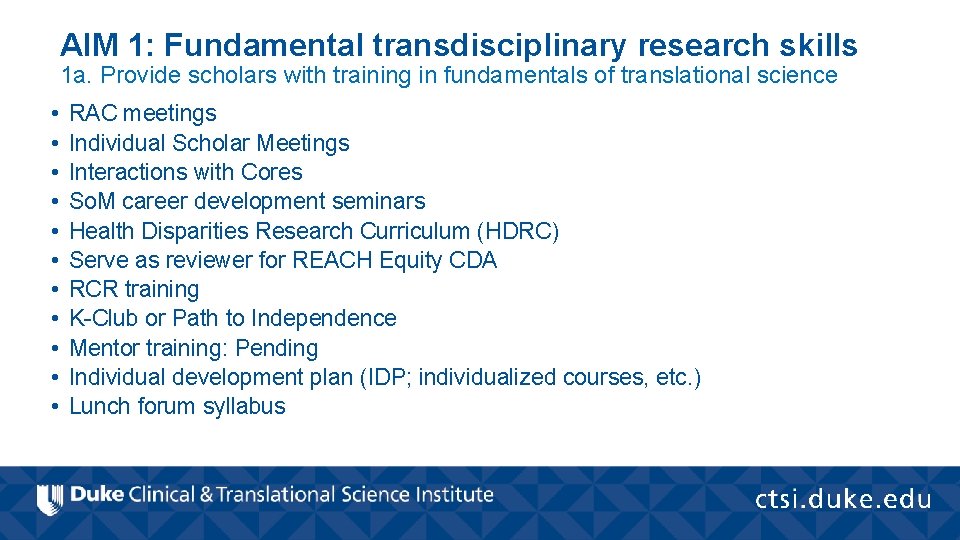 AIM 1: Fundamental transdisciplinary research skills
1a. Provide scholars with training in fundamentals of translational science

• RAC meetings
• Individual Scholar Meetings
• Interactions with Cores
• SoM career development seminars
• Health Disparities Research Curriculum (HDRC)
• Serve as reviewer for REACH Equity CDA
• RCR training
• K-Club or Path to Independence
• Mentor training: Pending
• Individual development plan (IDP; individualized courses, etc.)
• Lunch forum syllabus

Duke Clinical & Translational Science Institute
ctsi.duke.edu